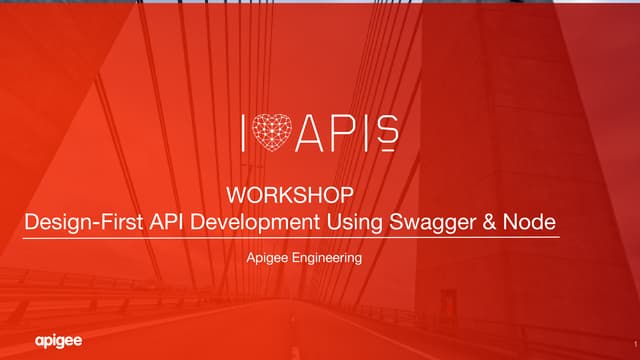 I APIS

WORKSHOP
Design-First API Development Using Swagger & Node

Apigee Engineering

apigee

1